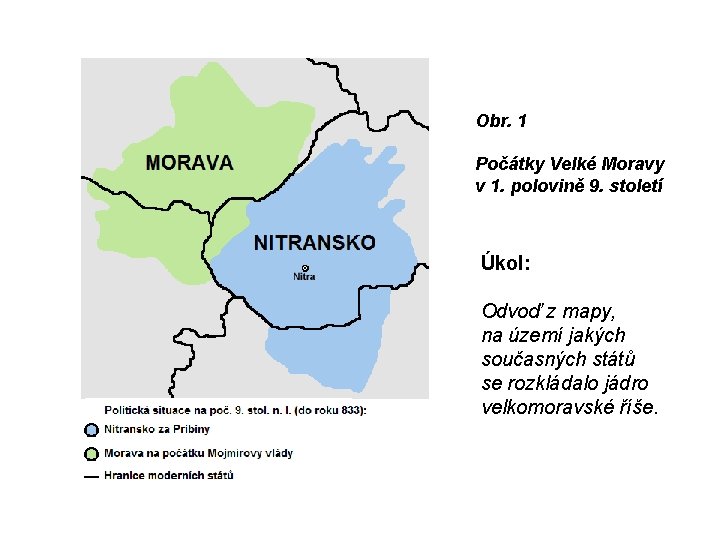 MORAVA

NITRANSKO

Nitra

Politická situace na poč. 9. stol. n. l. (do roku 833):

Nitransko za Pribiny

Morava na počátku Mojmírovy vlády

Hranice moderních států

Obr. 1

Počátky Velké Moravy v 1. polovině 9. století

Úkol:

Odvoď z mapy, na území jakých současných států se rozkládalo jádro velkomoravské říše.